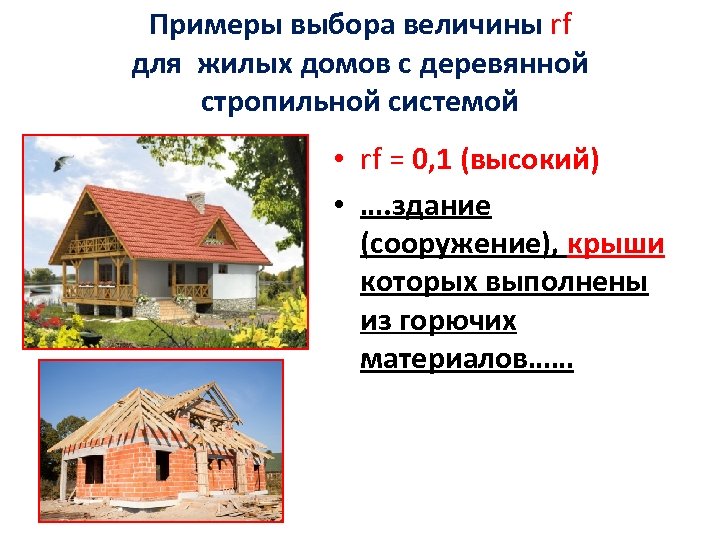 Примеры выбора величины rf для жилых домов с деревянной стропильной системой

• rf = 0,1 (высокий)

• ….здание (сооружение), крыши которых выполнены из горючих материалов……